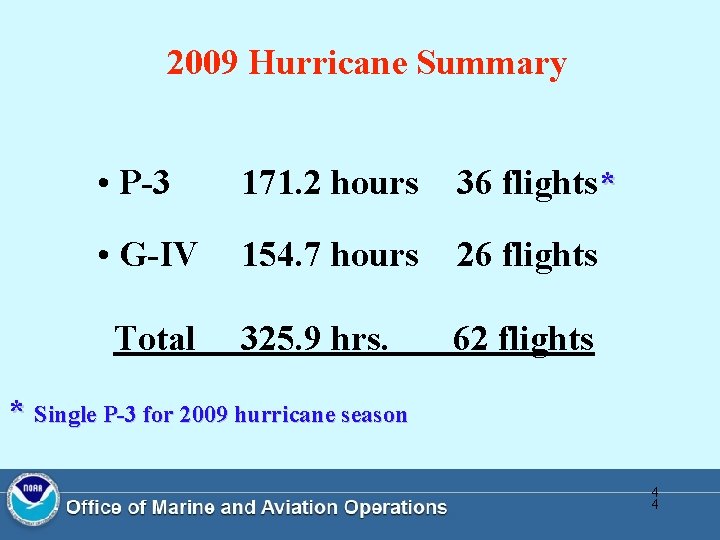 2009 Hurricane Summary

• P-3 171.2 hours 36 flights*

• G-IV 154.7 hours 26 flights

Total 325.9 hrs. 62 flights

* Single P-3 for 2009 hurricane season

NOAA

Office of Marine and Aviation Operations

4
4